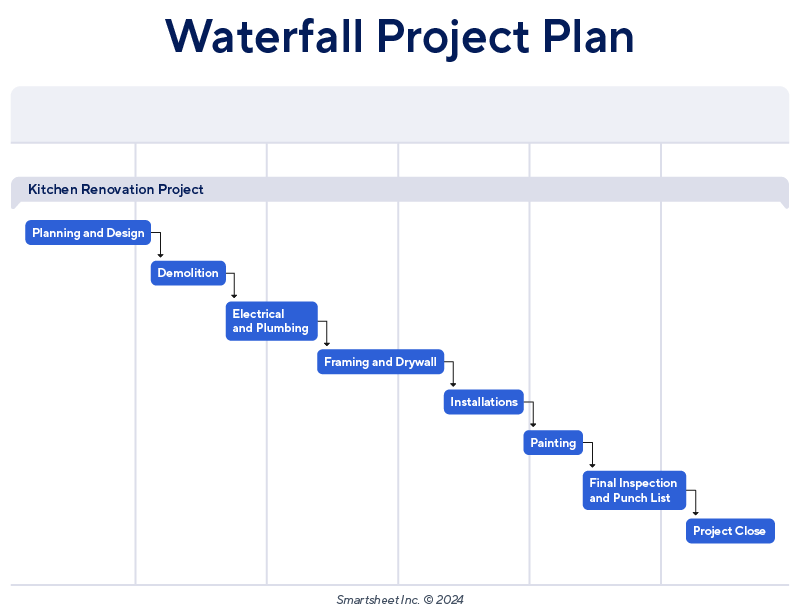 Waterfall Project Plan

Kitchen Renovation Project

Planning and Design

Demolition

Electrical and Plumbing

Framing and Drywall

Installations

Painting

Final Inspection and Punch List

Project Close

Smartsheet Inc. © 2024